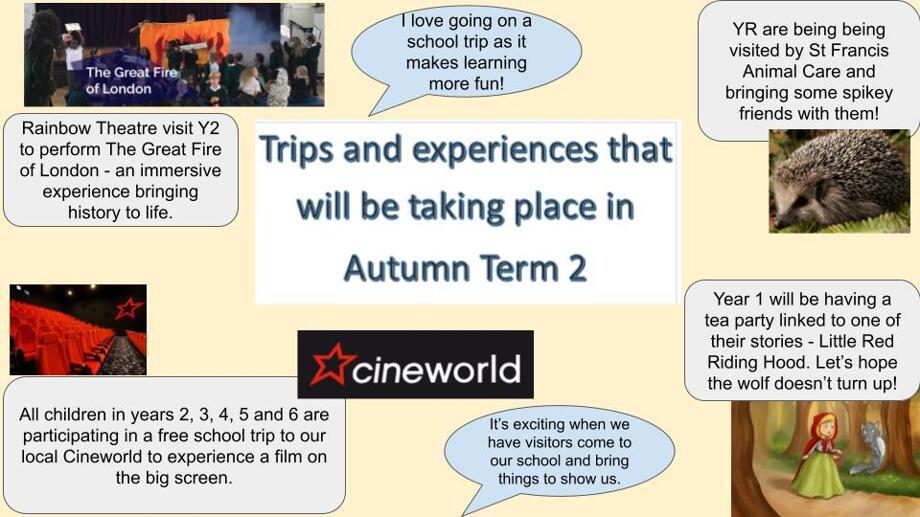 The Great Fire of London

Rainbow Theatre visit Y2 to perform The Great Fire of London - an immersive experience bringing history to life.

I love going on a school trip as it makes learning more fun!

Trips and experiences that will be taking place in Autumn Term 2

YR are being being visited by St Francis Animal Care and bringing some spikey friends with them!

Year 1 will be having a tea party linked to one of their stories - Little Red Riding Hood. Let's hope the wolf doesn't turn up!

cineworld

All children in years 2, 3, 4, 5 and 6 are participating in a free school trip to our local Cineworld to experience a film on the big screen.

It's exciting when we have visitors come to our school and bring things to show us.